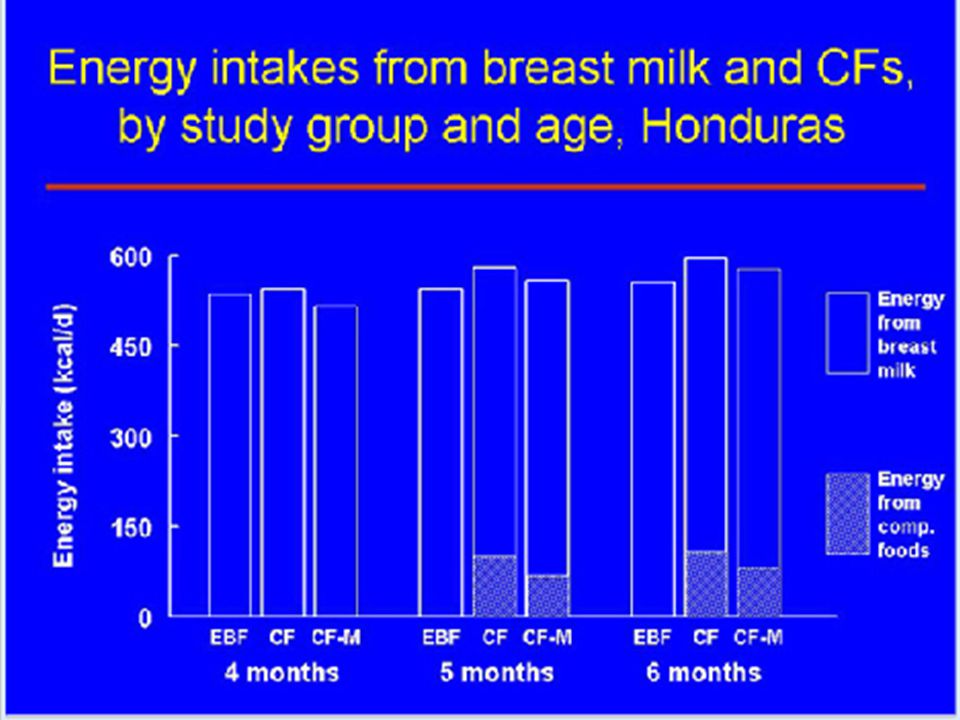 Energy intakes from breast milk and CFs, by study group and age, Honduras

Energy intake (kcal/d)

600
450
300
150
0

EBF CF CF-M
4 months

EBF CF CF-M
5 months

EBF CF CF-M
6 months

Energy from breast milk

Energy from comp. foods